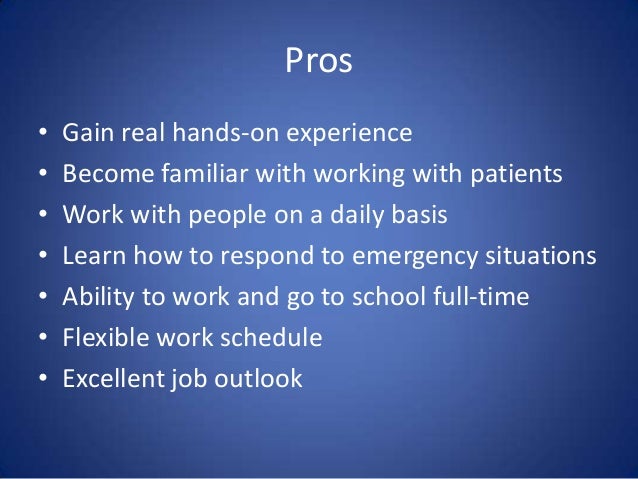 Pros

• Gain real hands-on experience
• Become familiar with working with patients
• Work with people on a daily basis
• Learn how to respond to emergency situations
• Ability to work and go to school full-time
• Flexible work schedule
• Excellent job outlook